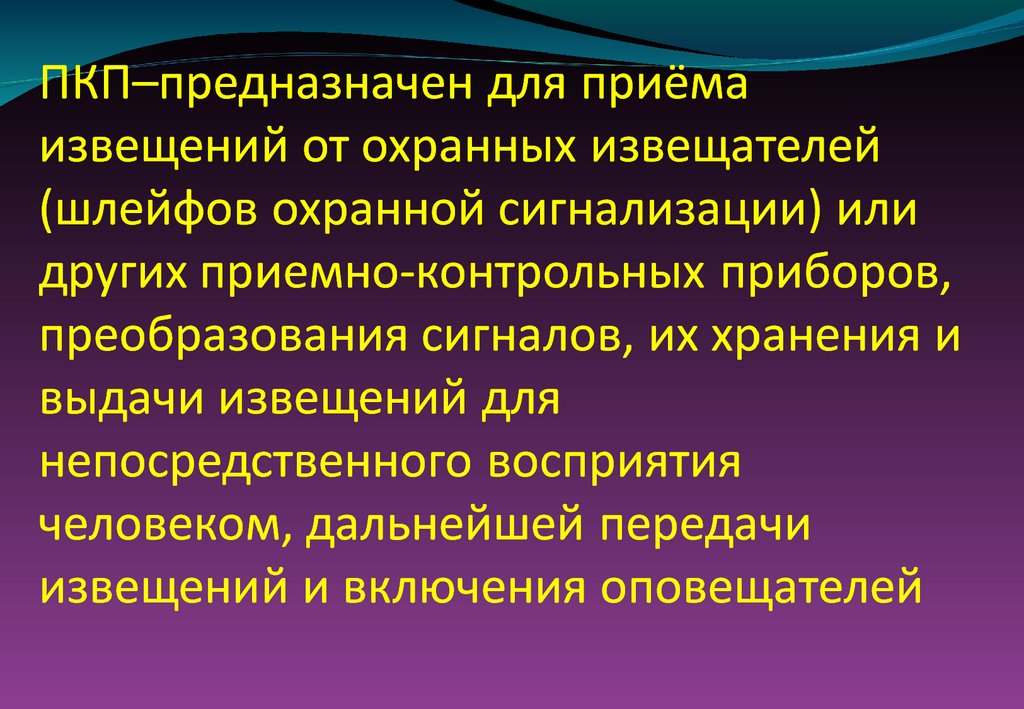 ПКП–предназначен для приёма извещений от охранных извещателей (шлейфов охранной сигнализации) или других приемно-контрольных приборов, преобразования сигналов, их хранения и выдачи извещений для непосредственного восприятия человеком, дальнейшей передачи извещений и включения оповещателей